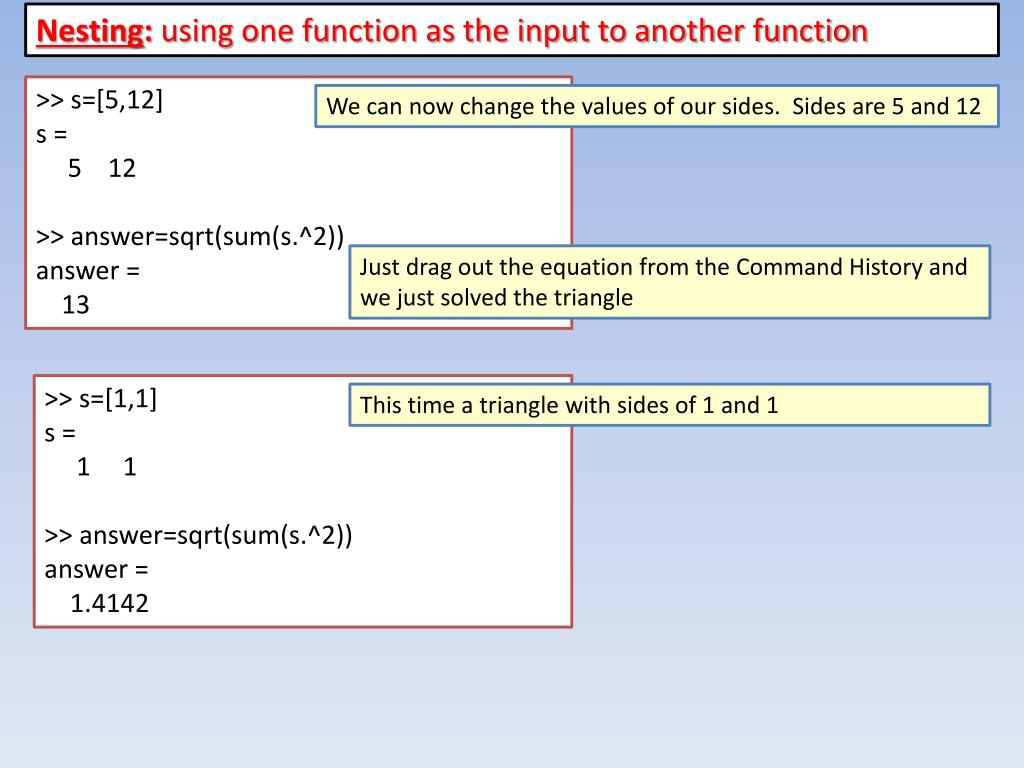 Nesting: using one function as the input to another function

>> s=[5,12]
s =
5 12

>> answer=sqrt(sum(s.^2))
answer =
13

We can now change the values of our sides. Sides are 5 and 12

Just drag out the equation from the Command History and we just solved the triangle

>> s=[1,1]
s =
1 1

>> answer=sqrt(sum(s.^2))
answer =
1.4142

This time a triangle with sides of 1 and 1